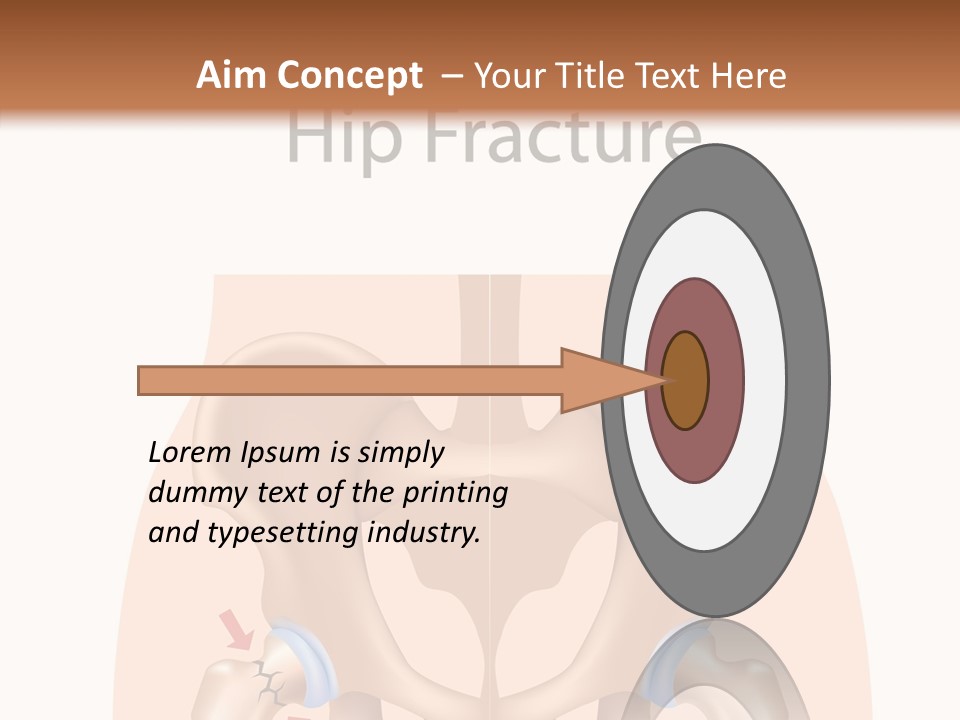 Aim Concept – Your Title Text Here

Hip Fracture

Lorem Ipsum is simply dummy text of the printing and typesetting industry.